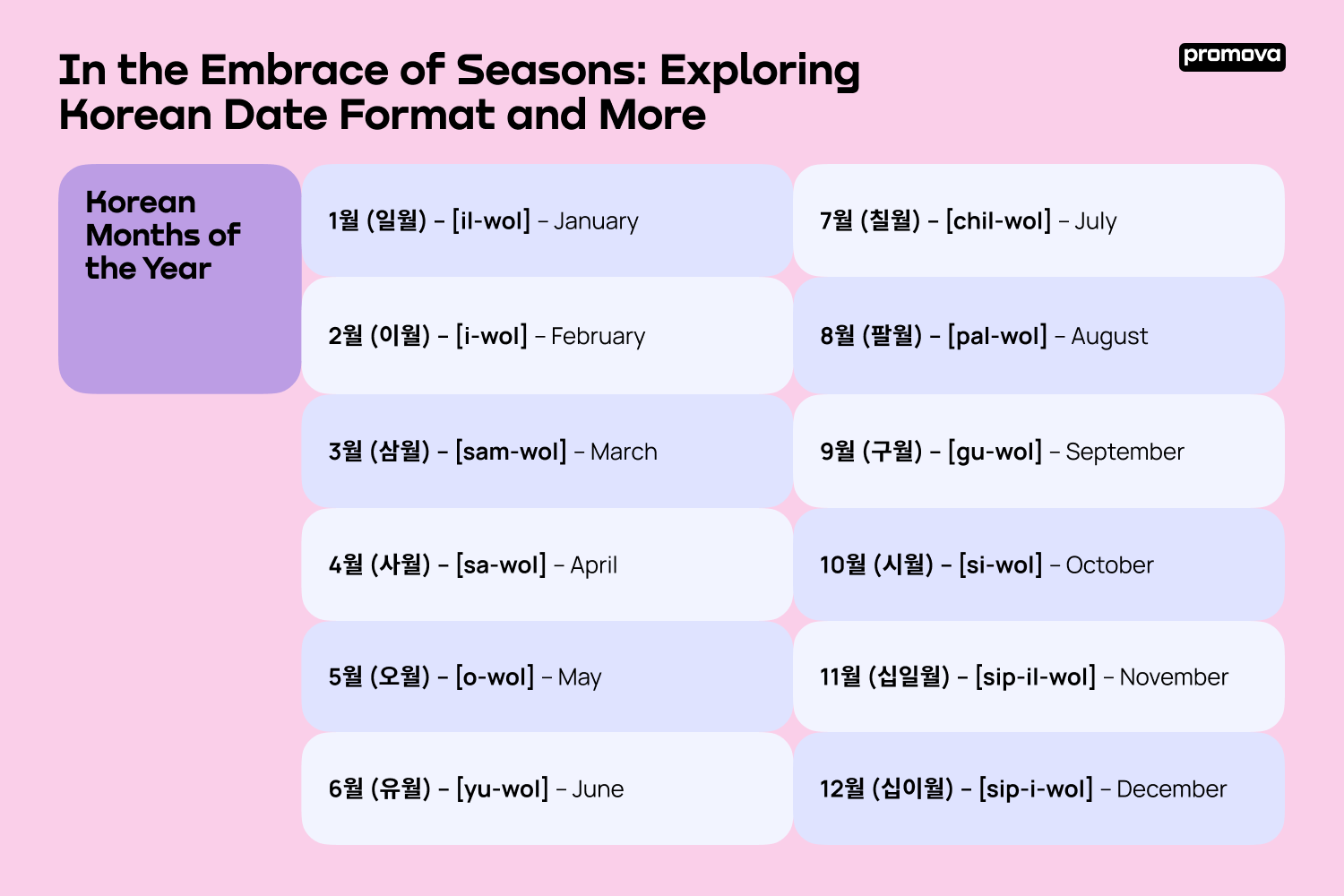 In the Embrace of Seasons: Exploring Korean Date Format and More

promova

Korean Months of the Year

1월 (일월) – [il-wol] – January

2월 (이월) – [i-wol] – February

3월 (삼월) – [sam-wol] – March

4월 (사월) – [sa-wol] – April

5월 (오월) – [o-wol] – May

6월 (유월) – [yu-wol] – June

7월 (칠월) – [chil-wol] – July

8월 (팔월) – [pal-wol] – August

9월 (구월) – [gu-wol] – September

10월 (시월) – [si-wol] – October

11월 (십일월) – [sip-il-wol] – November

12월 (십이월) – [sip-i-wol] – December